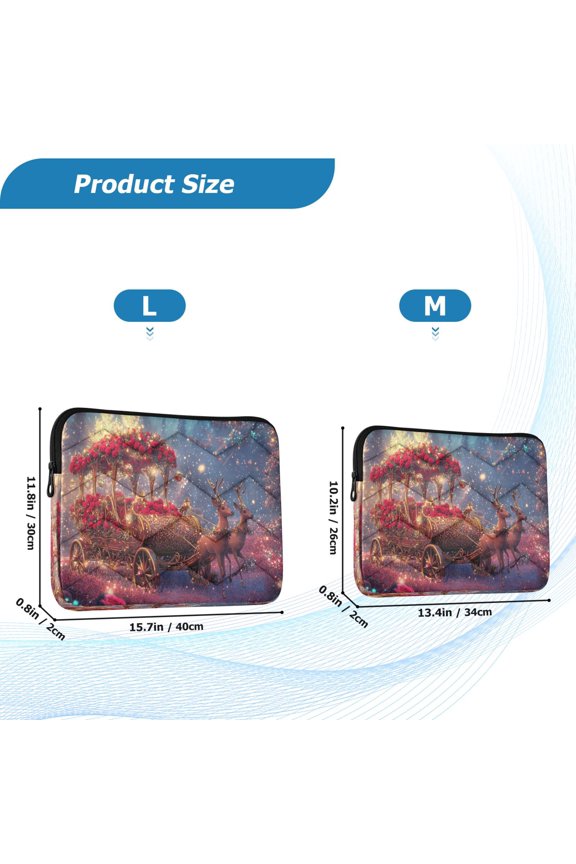 Product Size

L

11.8in / 30cm

0.8in / 2cm

15.7in / 40cm

M

10.2in / 26cm

0.8in / 2cm

13.4in / 34cm